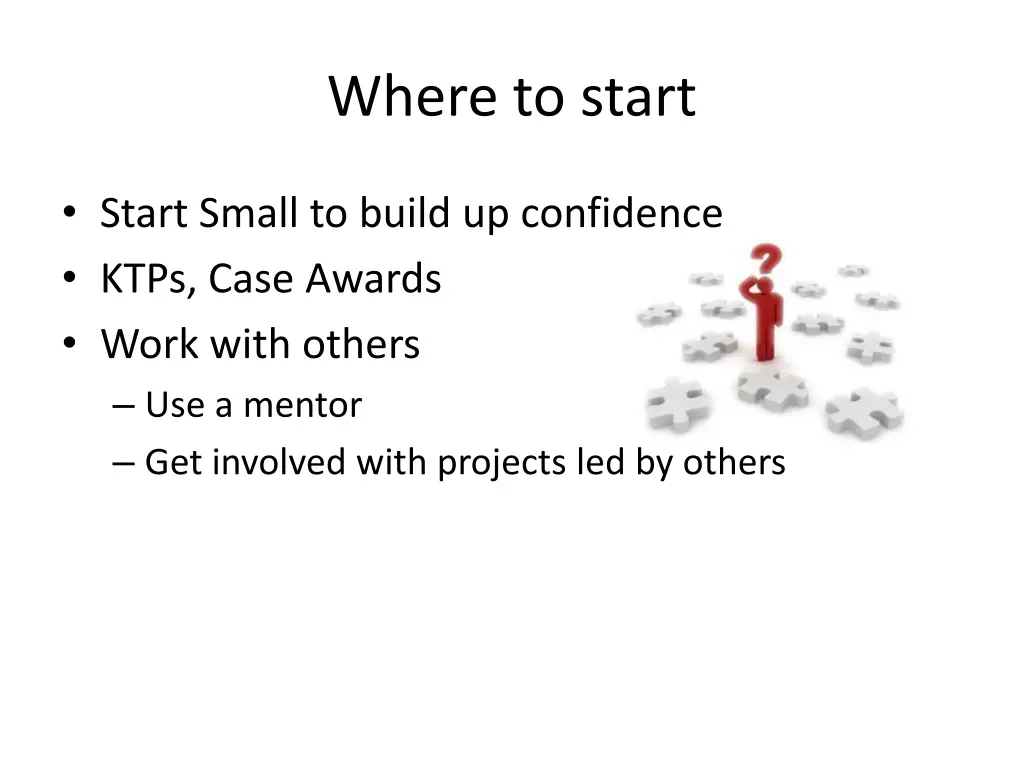 Where to start

• Start Small to build up confidence
• KTPs, Case Awards
• Work with others
 – Use a mentor
 – Get involved with projects led by others